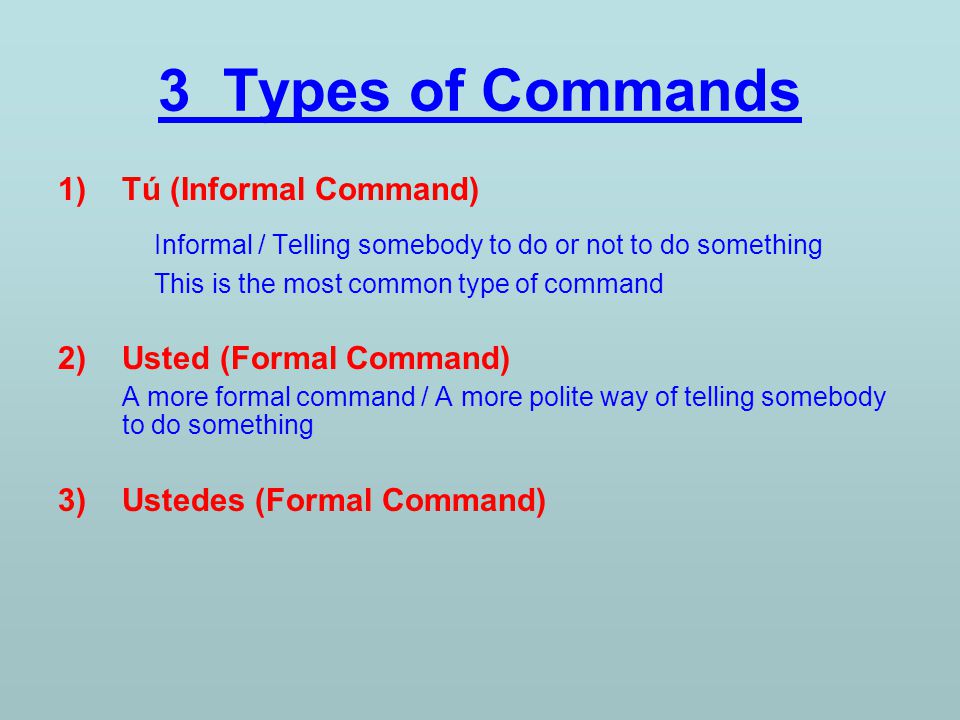 3 Types of Commands

1) Tú (Informal Command)

Informal / Telling somebody to do or not to do something

This is the most common type of command

2) Usted (Formal Command)

A more formal command / A more polite way of telling somebody to do something

3) Ustedes (Formal Command)